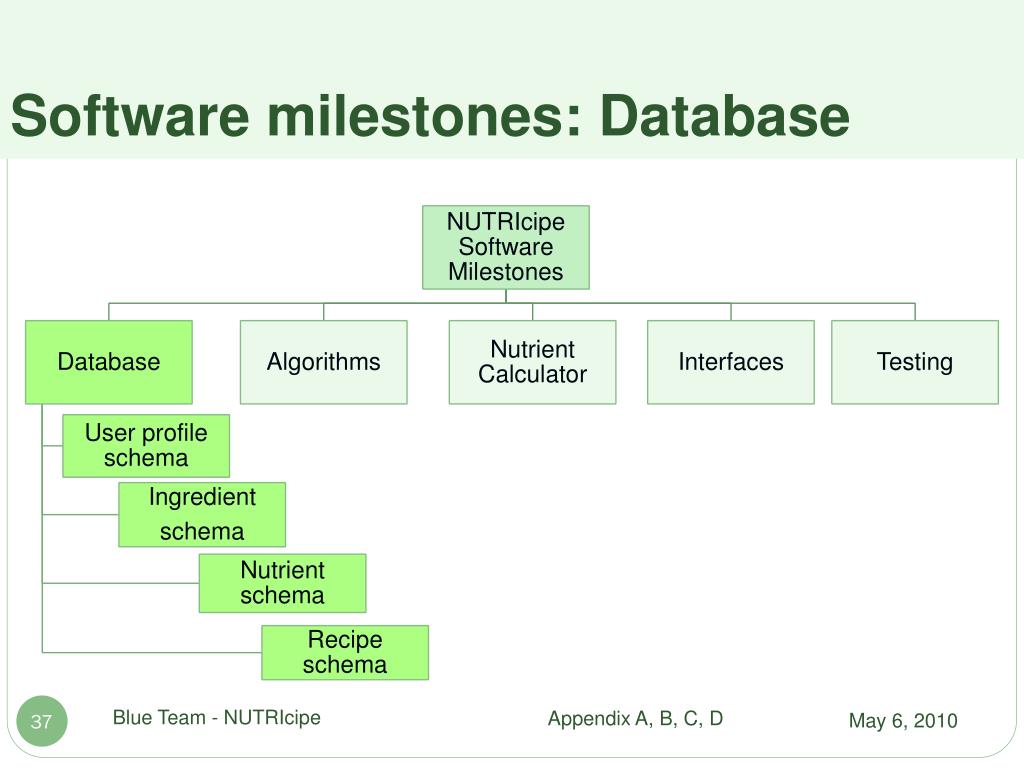 Software milestones: Database

NUTRIcipe Software Milestones

Database

Algorithms

Nutrient Calculator

Interfaces

Testing

User profile schema

Ingredient schema

Nutrient schema

Recipe schema

37

Blue Team - NUTRIcipe

Appendix A, B, C, D

May 6, 2010